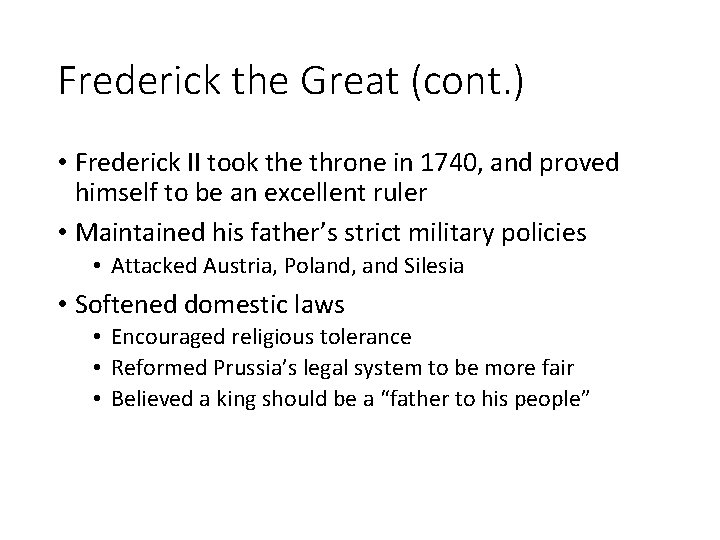 Frederick the Great (cont.)

• Frederick II took the throne in 1740, and proved himself to be an excellent ruler
• Maintained his father’s strict military policies
  • Attacked Austria, Poland, and Silesia
• Softened domestic laws
  • Encouraged religious tolerance
  • Reformed Prussia’s legal system to be more fair
  • Believed a king should be a “father to his people”